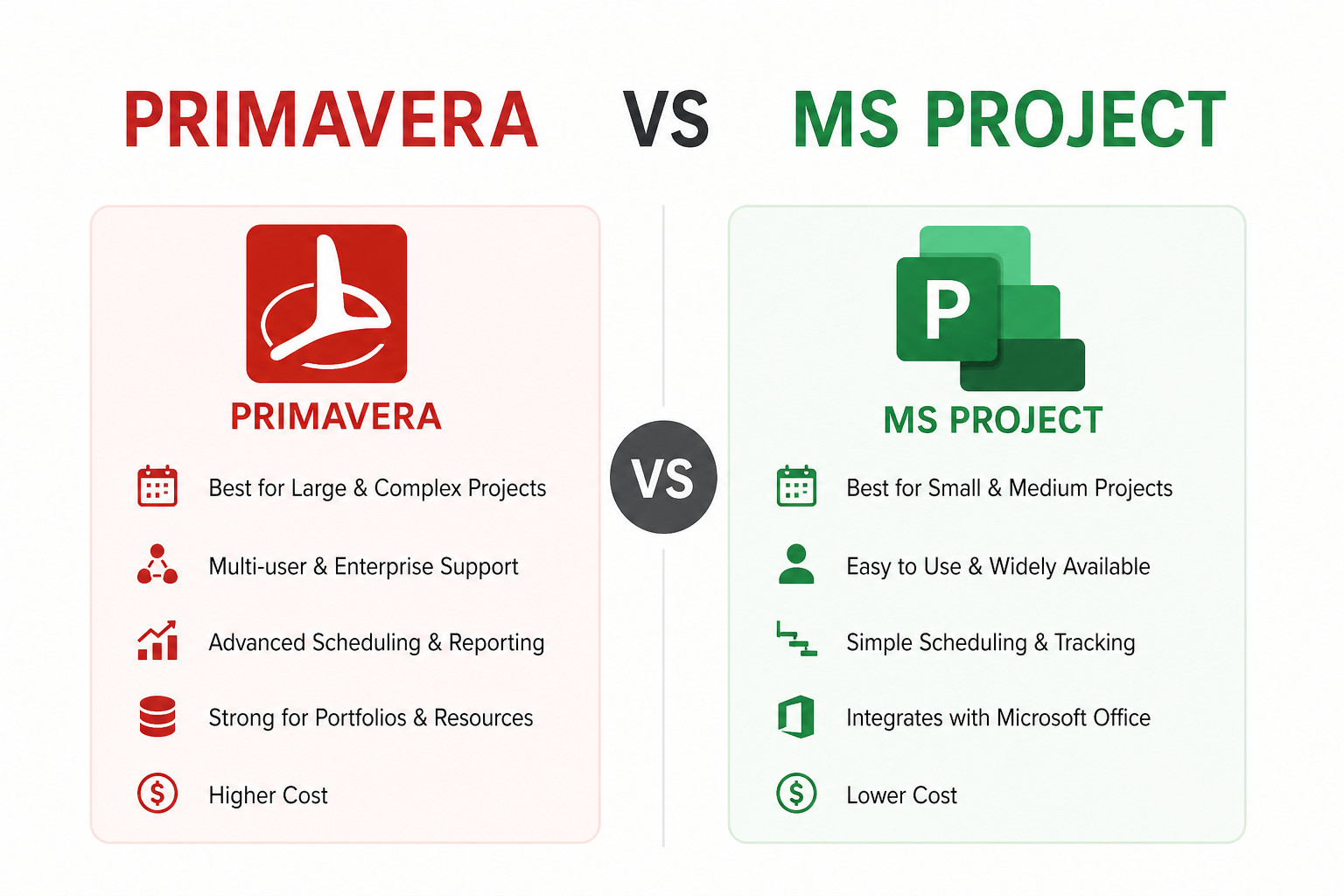 PRIMAVERA VS MS PROJECT

PRIMAVERA

Best for Large & Complex Projects

Multi-user & Enterprise Support

Advanced Scheduling & Reporting

Strong for Portfolios & Resources

Higher Cost

VS

P

MS PROJECT

Best for Small & Medium Projects

Easy to Use & Widely Available

Simple Scheduling & Tracking

Integrates with Microsoft Office

Lower Cost